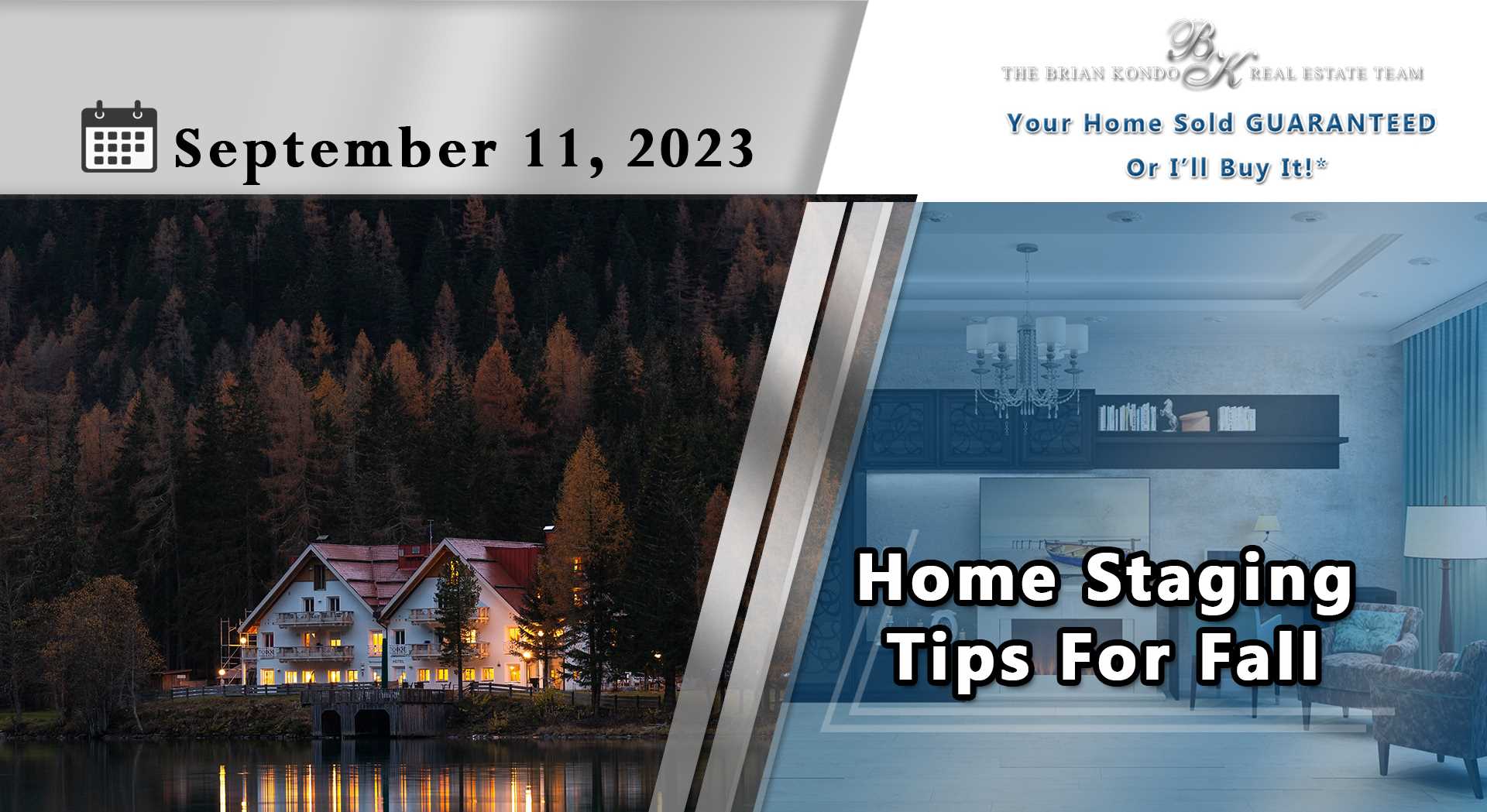 September 11, 2023

THE BRIAN KONDO BK REAL ESTATE TEAM

Your Home Sold GUARANTEED
Or I'll Buy It!*

Home Staging
Tips For Fall